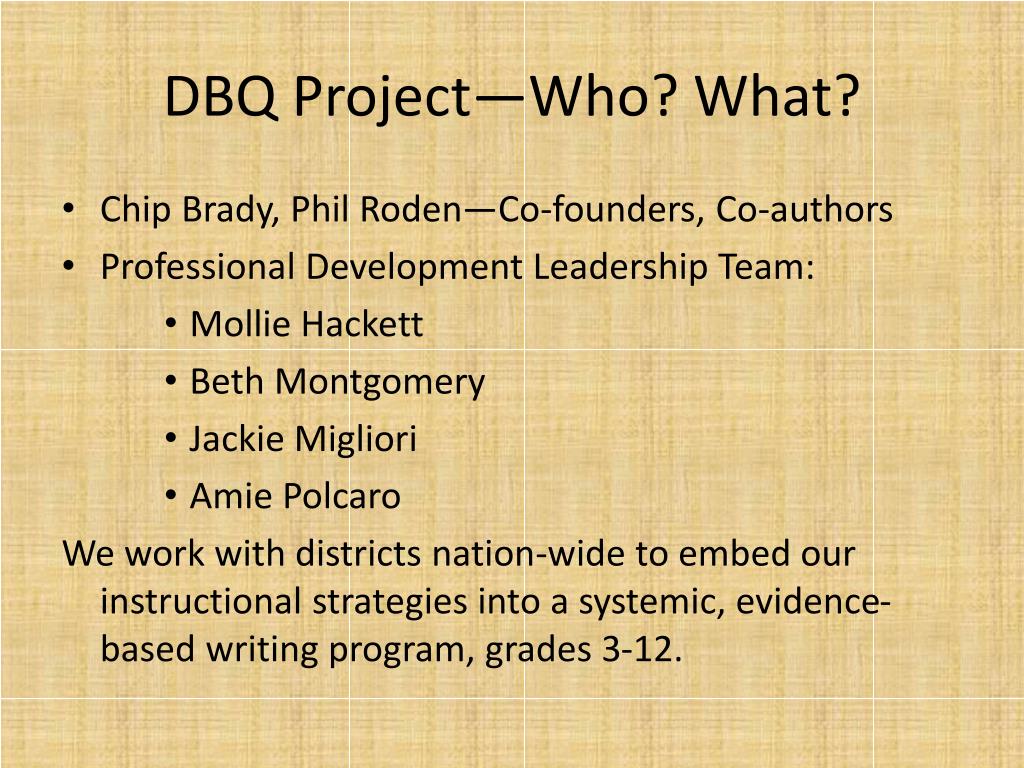 DBQ Project—Who? What?

• Chip Brady, Phil Roden—Co-founders, Co-authors
• Professional Development Leadership Team:
  • Mollie Hackett
  • Beth Montgomery
  • Jackie Migliori
  • Amie Polcaro

We work with districts nation-wide to embed our instructional strategies into a systemic, evidence-based writing program, grades 3-12.